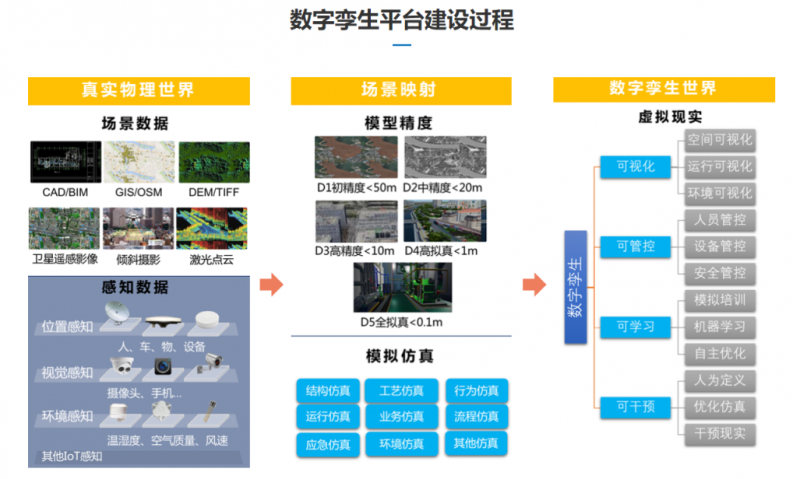 数字孪生平台建设过程

真实物理世界

场景数据

CAD/BIM
GIS/OSM
DEM/TIFF
卫星遥感影像
倾斜摄影
激光点云

感知数据

位置感知
人、车、物、设备
视觉感知
摄像头、手机…
环境感知
温湿度、空气质量、风速
其他IoT感知

场景映射

模型精度

D1初精度<50m
D2中精度<20m
D3高精度<10m
D4高拟真<1m
D5全拟真<0.1m

模拟仿真

结构仿真
工艺仿真
行为仿真
运行仿真
业务仿真
流程仿真
应急仿真
环境仿真
其他仿真

数字孪生世界

虚拟现实

数字孪生

可视化
空间可视化
运行可视化
环境可视化

可管控
人员管控
设备管控
安全管控

可学习
模拟培训
机器学习
自主优化

可干预
人为定义
优化仿真
干预现实